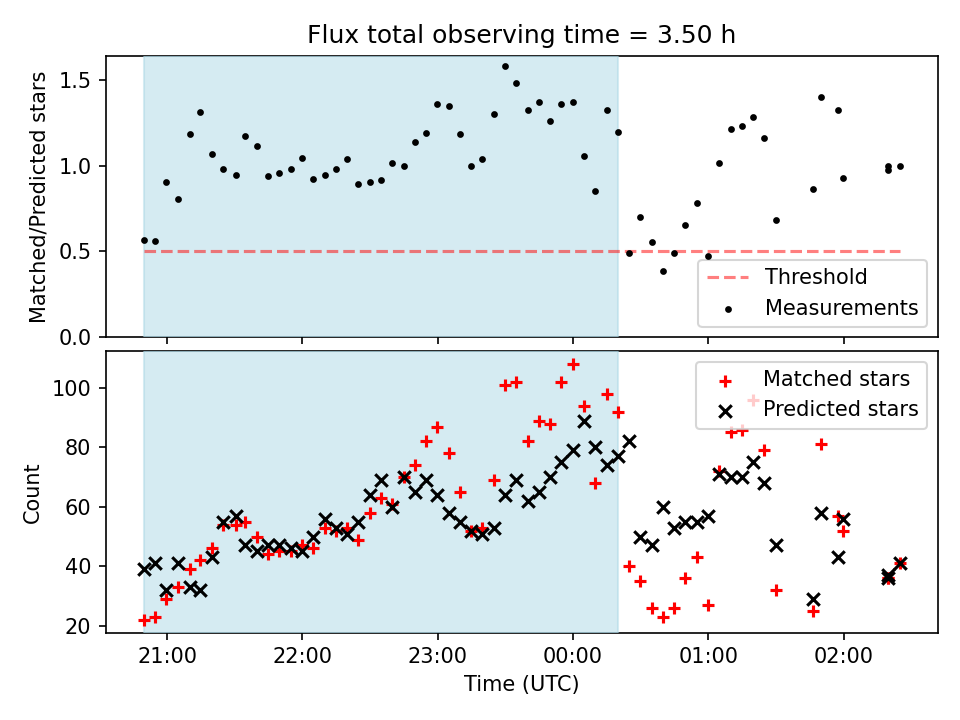 Flux total observing time = 3.50 h

Matched/Predicted stars

1.5
1.0
0.5
0.0

Threshold
Measurements

Count

100
80
60
40
20

Matched stars
Predicted stars

21:00
22:00
23:00
00:00
01:00
02:00

Time (UTC)